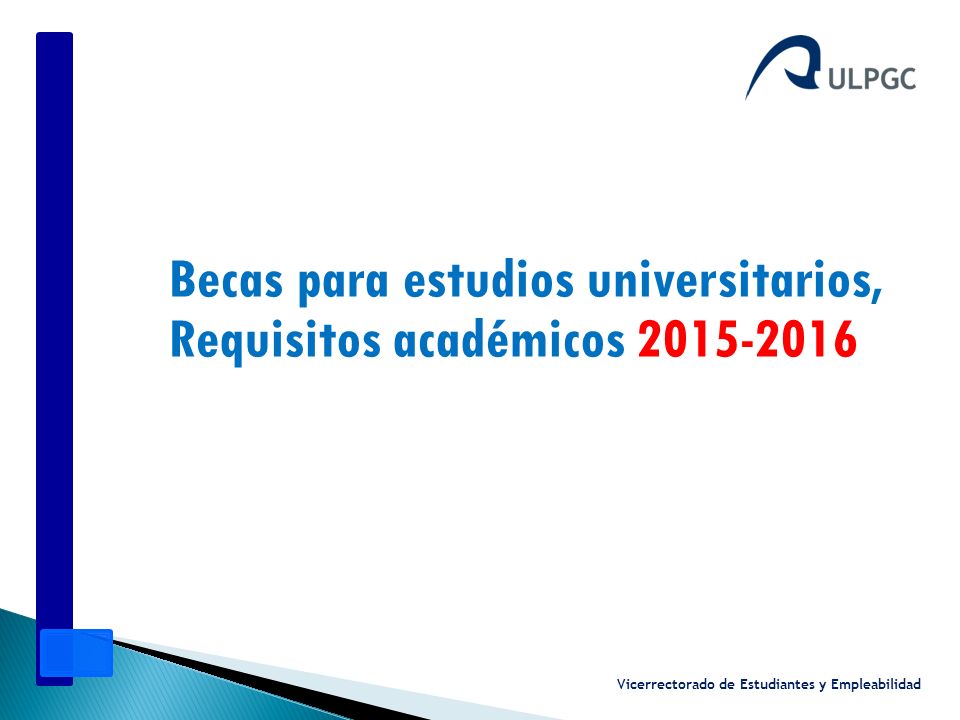 ULPGC

Becas para estudios universitarios, Requisitos académicos 2015-2016

Vicerrectorado de Estudiantes y Empleabilidad